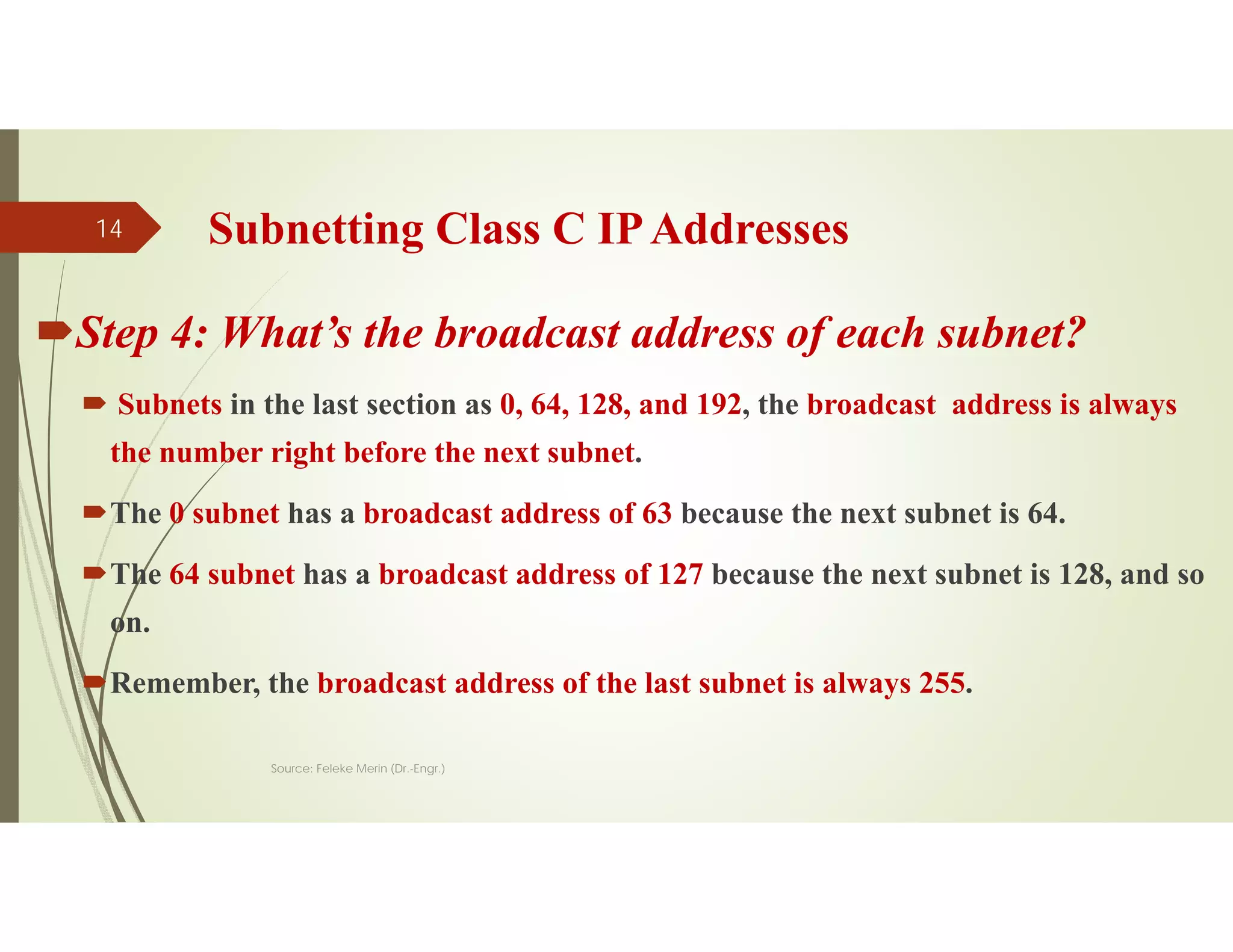 14

Subnetting Class C IP Addresses

Step 4: What's the broadcast address of each subnet?

Subnets in the last section as 0, 64, 128, and 192, the broadcast address is always the number right before the next subnet.

The 0 subnet has a broadcast address of 63 because the next subnet is 64.

The 64 subnet has a broadcast address of 127 because the next subnet is 128, and so on.

Remember, the broadcast address of the last subnet is always 255.

Source: Feleke Merin (Dr.-Engr.)